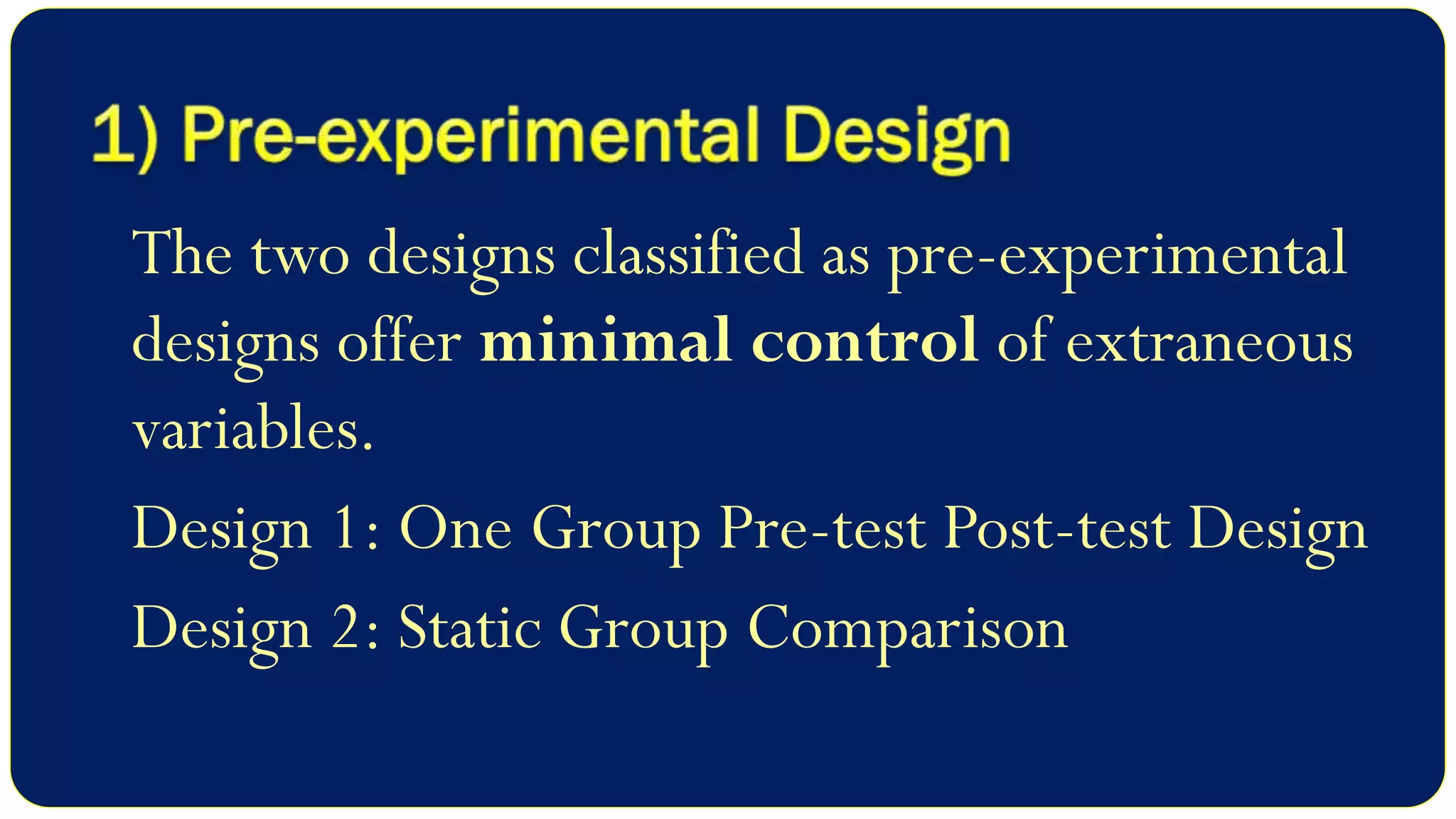 1) Pre-experimental Design

The two designs classified as pre-experimental designs offer minimal control of extraneous variables.

Design 1: One Group Pre-test Post-test Design

Design 2: Static Group Comparison